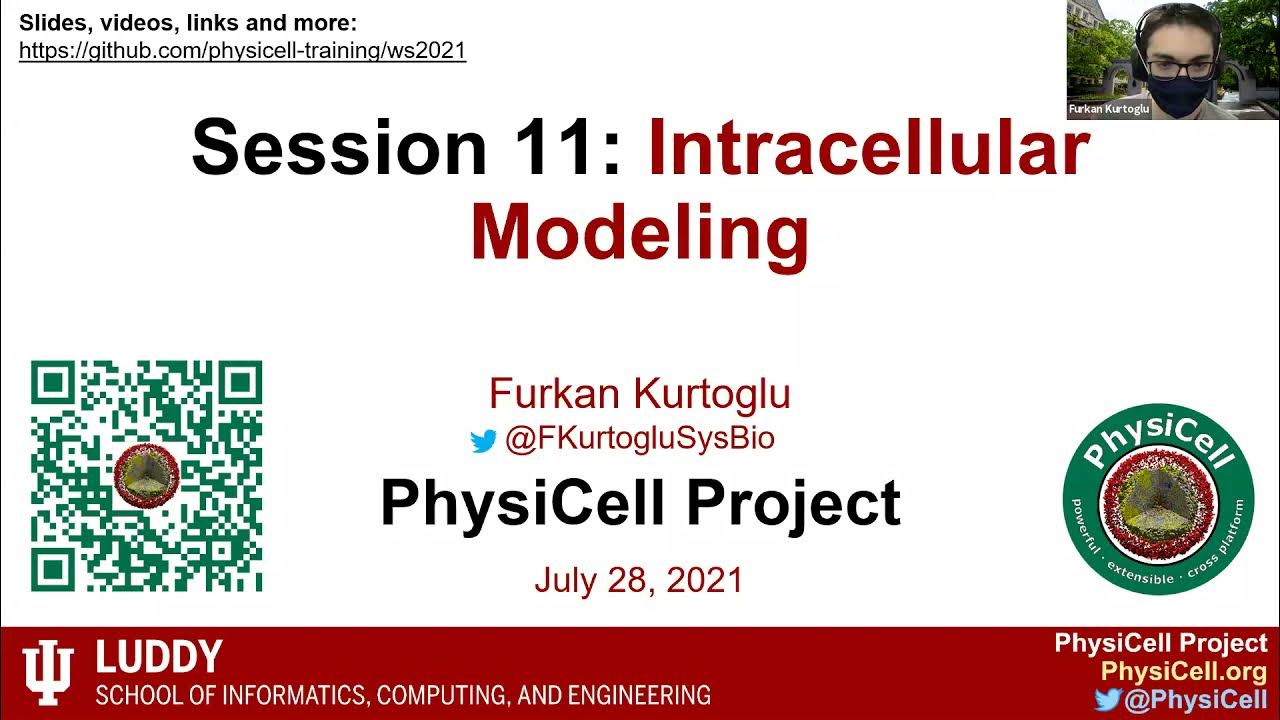 Slides, videos, links and more:
https://github.com/physicell-training/ws2021

Furkan Kurtoglu

Session 11: Intracellular Modeling

Furkan Kurtoglu
@FKurtogluSysBio

PhysiCell Project

July 28, 2021

PhysiCell
powerful · extensible · cross platform

LUDDY
SCHOOL OF INFORMATICS, COMPUTING, AND ENGINEERING

PhysiCell Project
PhysiCell.org
@PhysiCell